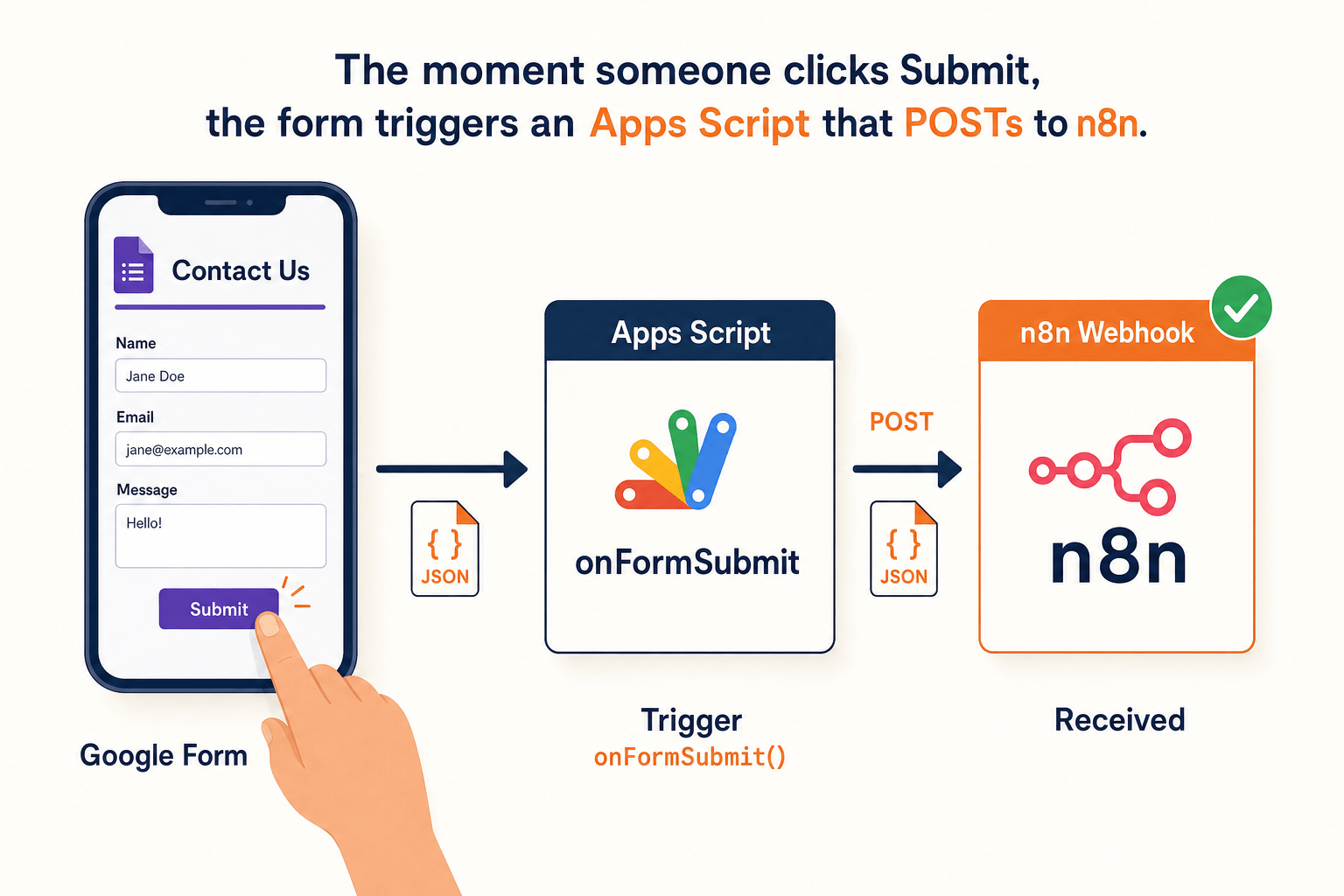 The moment someone clicks Submit, the form triggers an Apps Script that POSTs to n8n.

Contact Us

Name
Jane Doe

Email
jane@example.com

Message
Hello!

Submit

Google Form

{ }
JSON

Apps Script

onFormSubmit

Trigger
onFormSubmit()

POST

{ }
JSON

n8n Webhook

n8n

Received